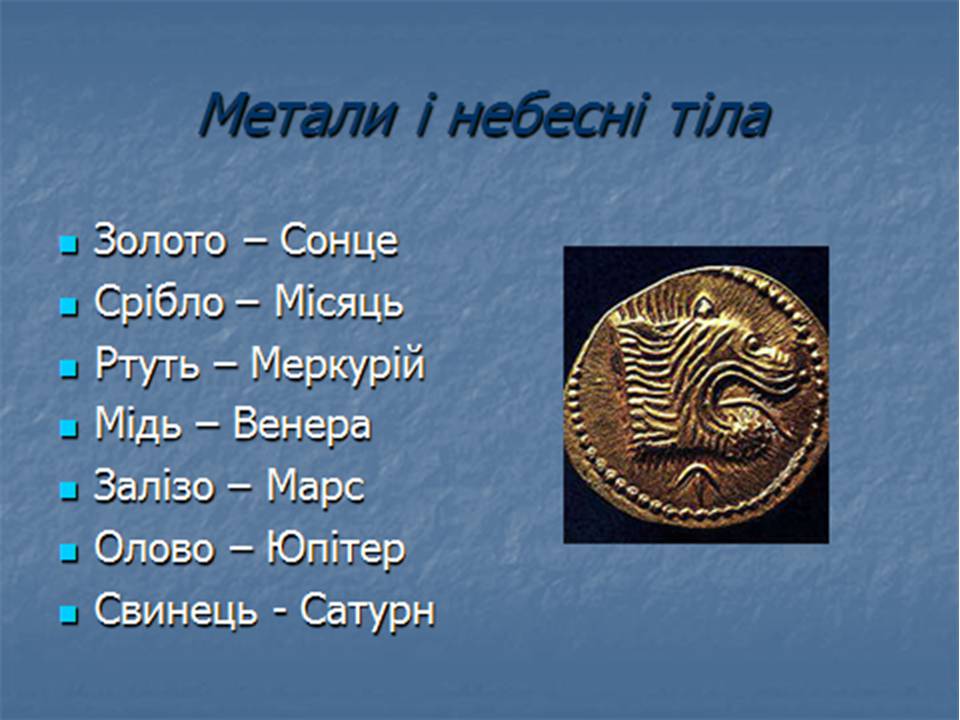 Метали і небесні тіла

- Золото – Сонце
- Срібло – Місяць
- Ртуть – Меркурій
- Мідь – Венера
- Залізо – Марс
- Олово – Юпітер
- Свинець - Сатурн